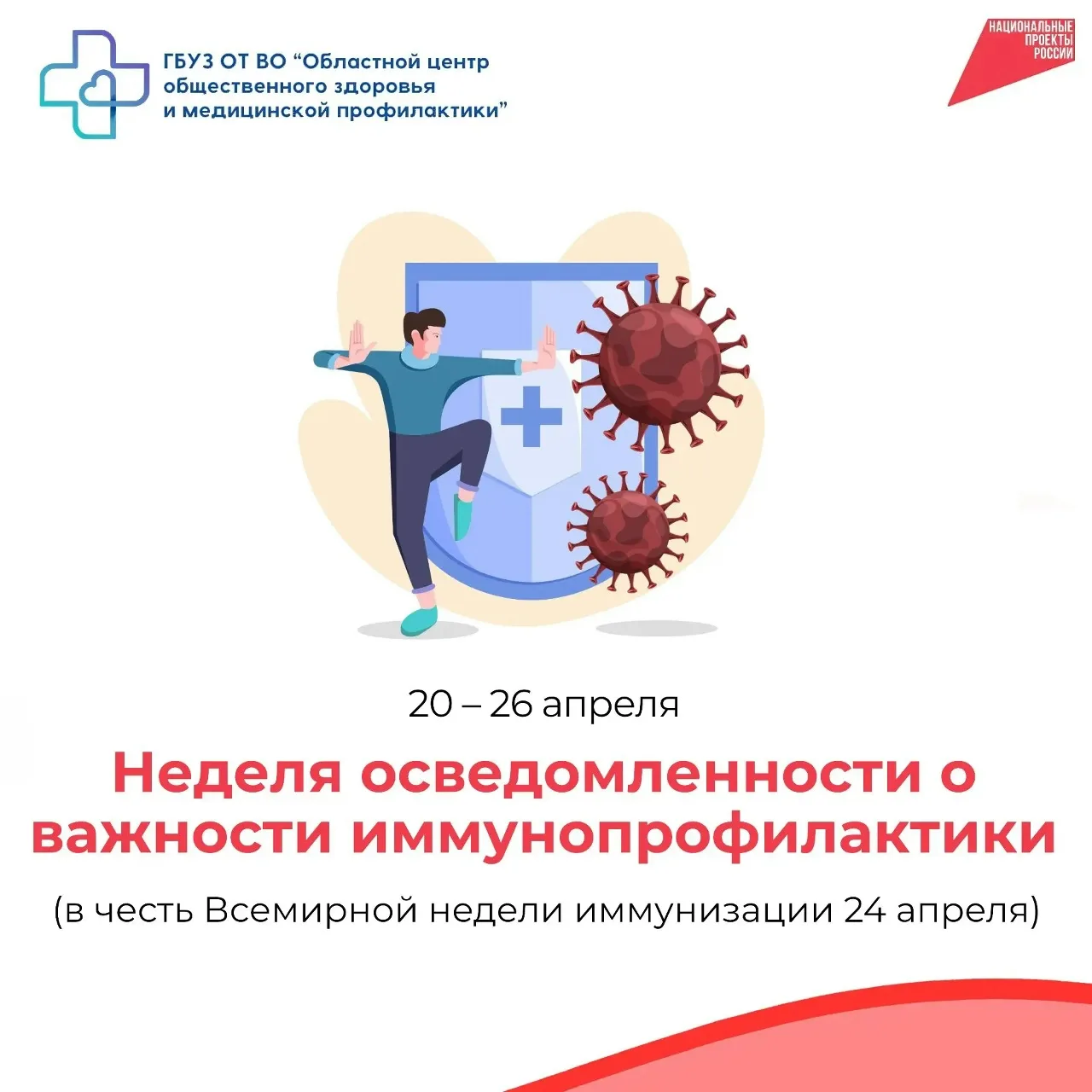 ГБУЗ ОТ ВО “Областной центр общественного здоровья и медицинской профилактики”

НАЦИОНАЛЬНЫЕ ПРОЕКТЫ РОССИИ

20 – 26 апреля

Неделя осведомленности о важности иммунопрофилактики

(в честь Всемирной недели иммунизации 24 апреля)